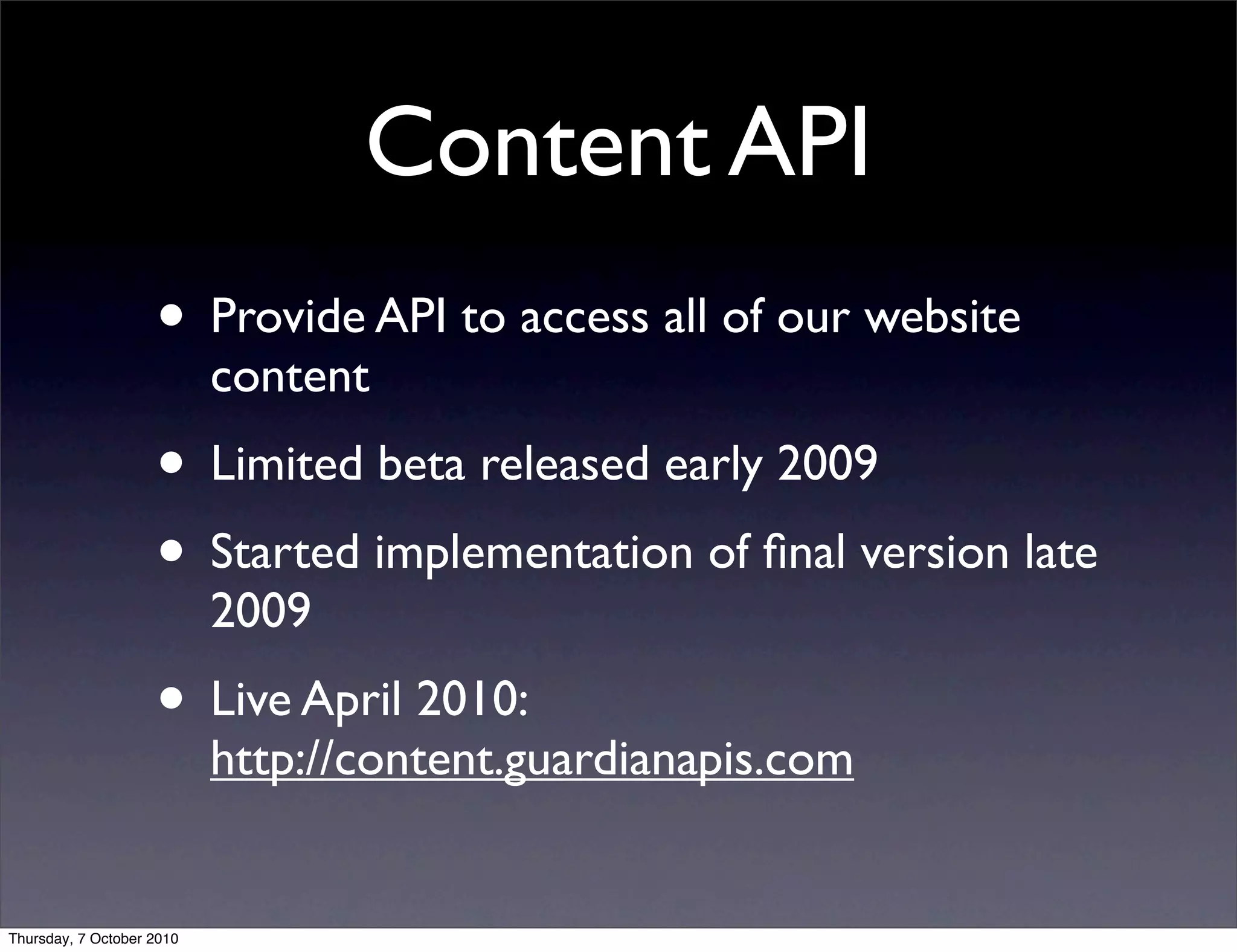 Content API

• Provide API to access all of our website content

• Limited beta released early 2009

• Started implementation of final version late 2009

• Live April 2010: http://content.guardianapis.com

Thursday, 7 October 2010